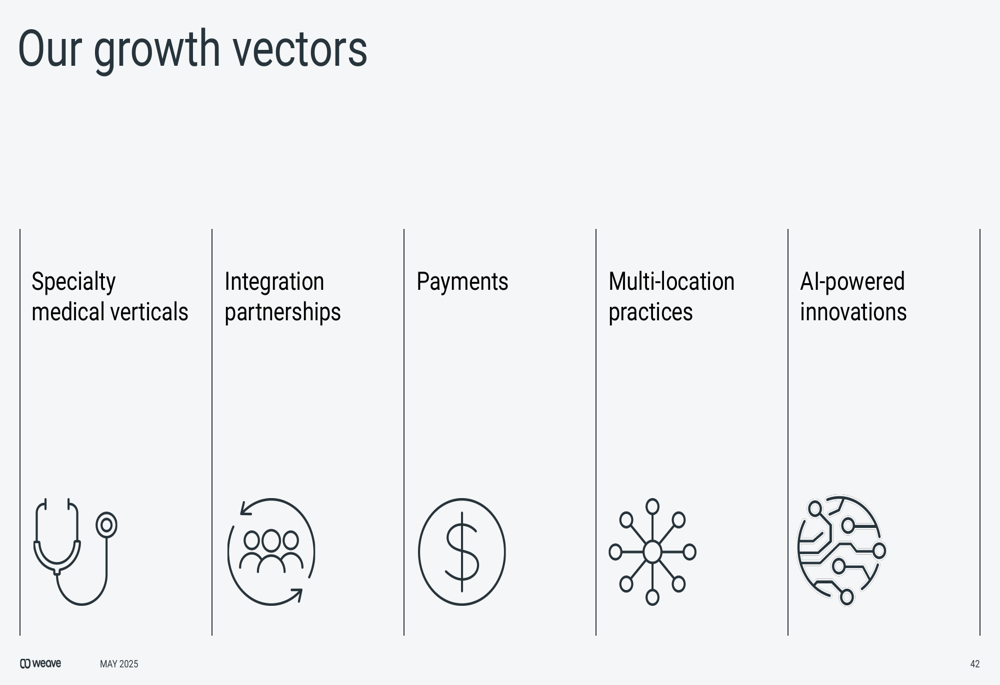 Our growth vectors

Specialty medical verticals

Integration partnerships

Payments

Multi-location practices

AI-powered innovations

weave

MAY 2025

42